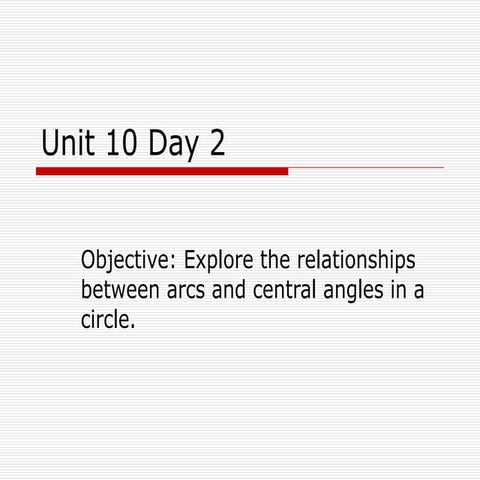 Unit 10 Day 2

Objective: Explore the relationships between arcs and central angles in a circle.